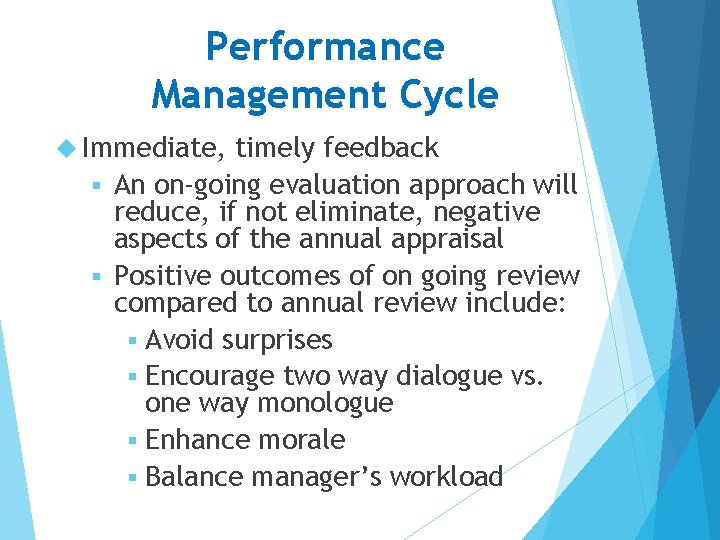 Performance Management Cycle

Immediate, timely feedback

An on-going evaluation approach will reduce, if not eliminate, negative aspects of the annual appraisal

Positive outcomes of on going review compared to annual review include:

Avoid surprises

Encourage two way dialogue vs. one way monologue

Enhance morale

Balance manager’s workload